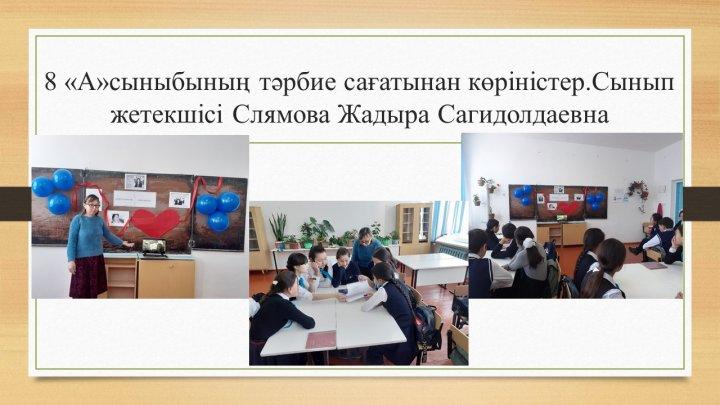 8 «А»сыныбының тәрбие сағатынан көріністер.Сынып жетекшісі Слямова Жадыра Сагидолдаевна